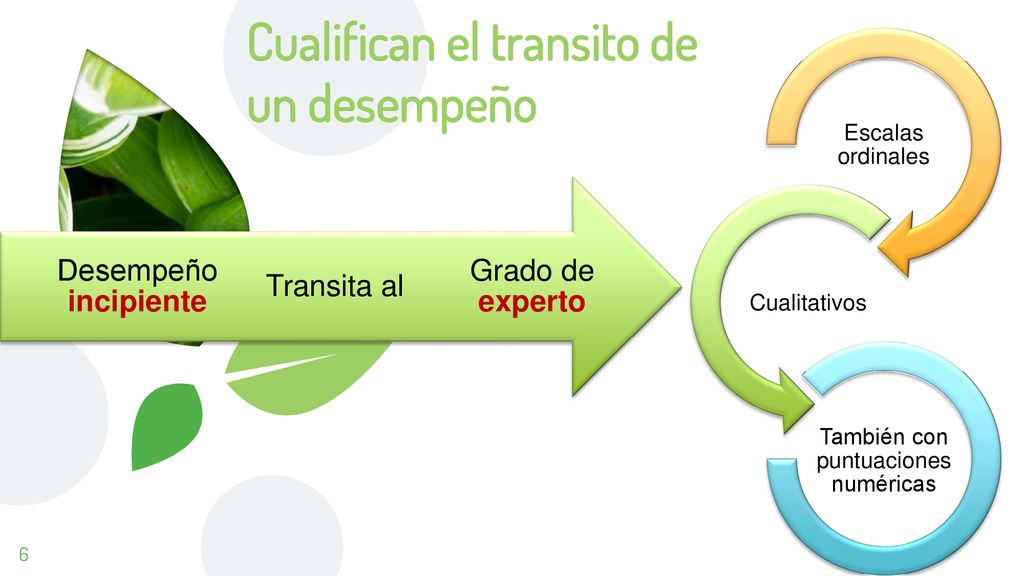 Cualifican el transito de un desempeño

Desempeño incipiente

Transita al

Grado de experto

Escalas ordinales

Cualitativos

También con puntuaciones numéricas

6